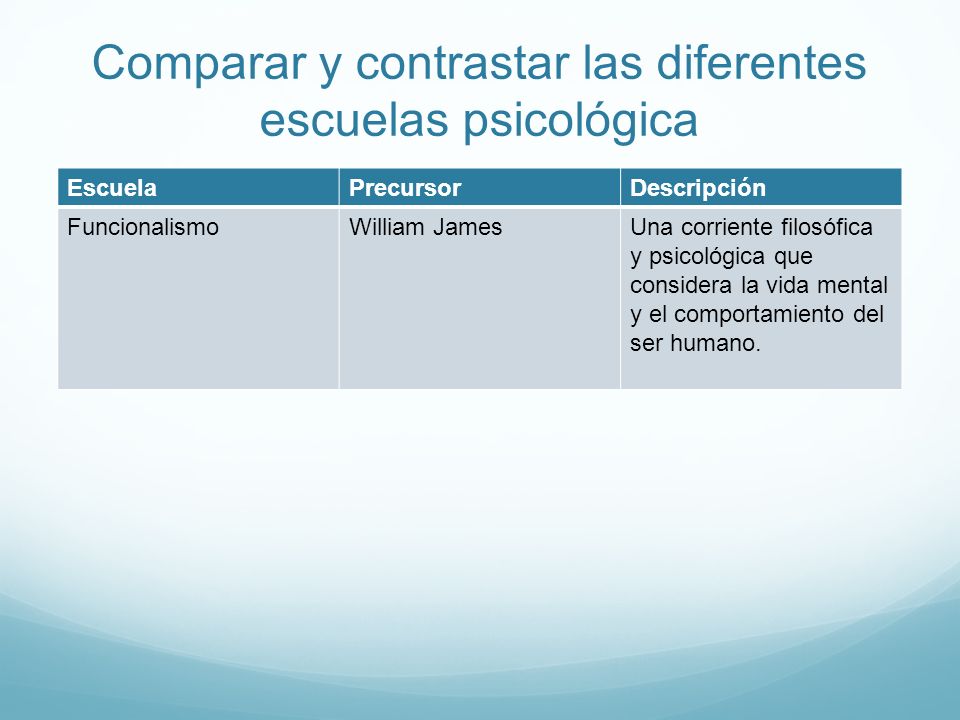 Comparar y contrastar las diferentes escuelas psicológica

| Escuela | Precursor | Descripción |
|---|---|---|
| Funcionalismo | William James | Una corriente filosófica y psicológica que considera la vida mental y el comportamiento del ser humano. |